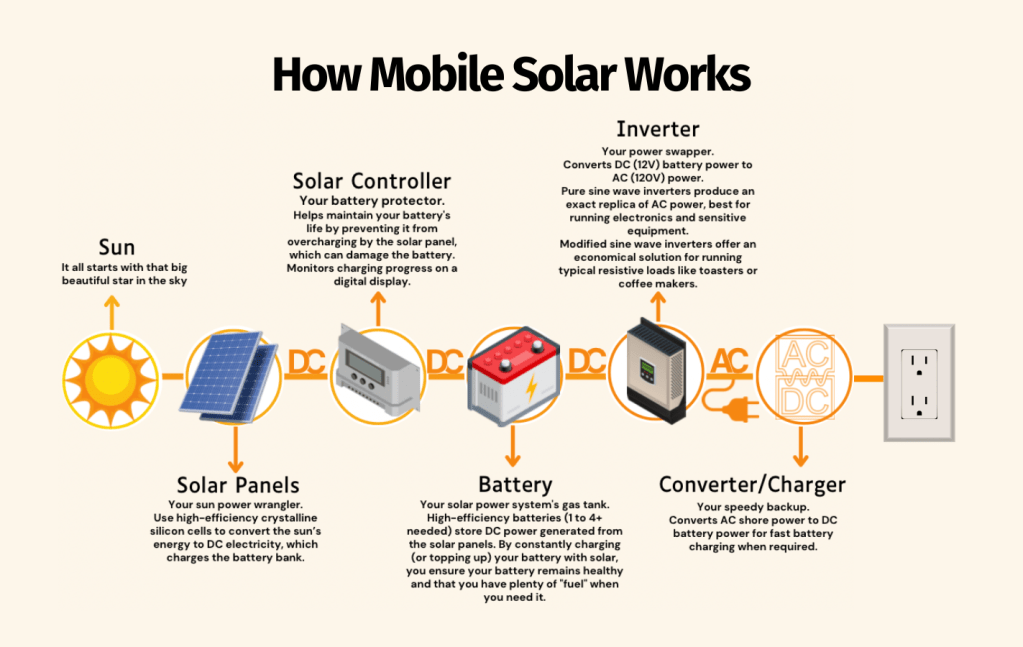 How Mobile Solar Works

Sun
It all starts with that big beautiful star in the sky

Solar Controller
Your battery protector.
Helps maintain your battery's life by preventing it from overcharging by the solar panel, which can damage the battery. Monitors charging progress on a digital display.

Inverter
Your power swapper.
Converts DC (12V) battery power to AC (120V) power.
Pure sine wave inverters produce an exact replica of AC power, best for running electronics and sensitive equipment.
Modified sine wave inverters offer an economical solution for running typical resistive loads like toasters or coffee makers.

DC

DC

DC

AC

AC
DC

Solar Panels
Your sun power wrangler.
Use high-efficiency crystalline silicon cells to convert the sun's energy to DC electricity, which charges the battery bank.

Battery
Your solar power system's gas tank.
High-efficiency batteries (1 to 4+ needed) store DC power generated from the solar panels. By constantly charging (or topping up) your battery with solar, you ensure your battery remains healthy and that you have plenty of "fuel" when you need it.

Converter/Charger
Your speedy backup.
Converts AC shore power to DC battery power for fast battery charging when required.